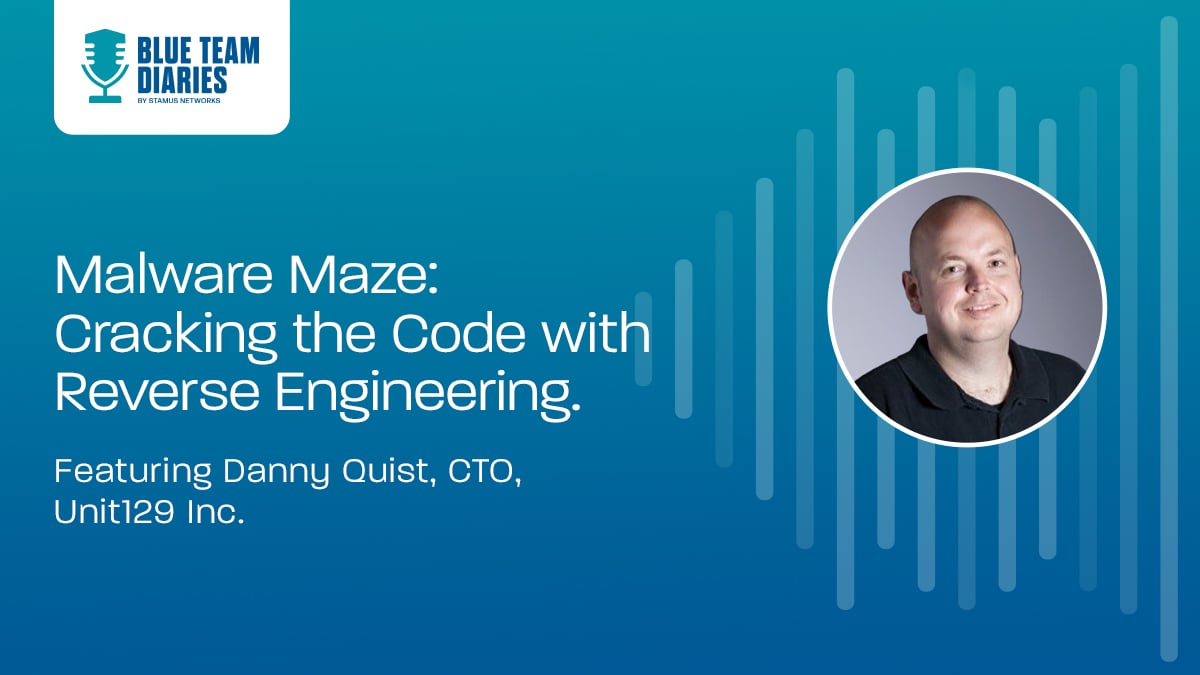 BLUE TEAM DIARIES
BY STAMUS NETWORKS

Malware Maze: Cracking the Code with Reverse Engineering.

Featuring Danny Quist, CTO, Unit129 Inc.